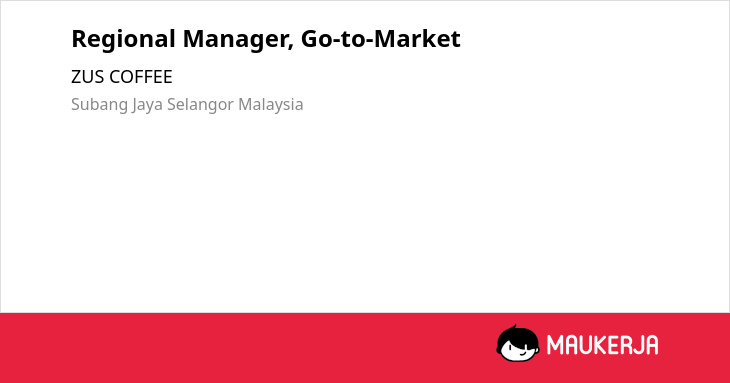 Regional Manager, Go-to-Market

ZUS COFFEE

Subang Jaya Selangor Malaysia

MAUKERJA